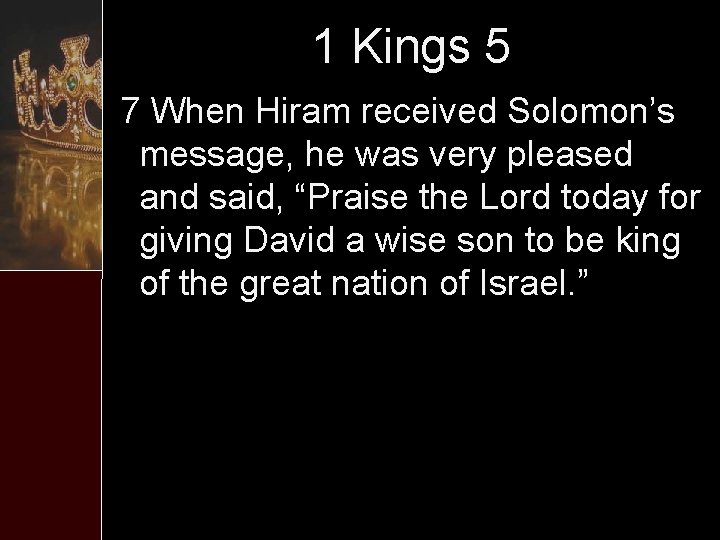 1 Kings 5

7 When Hiram received Solomon’s message, he was very pleased and said, “Praise the Lord today for giving David a wise son to be king of the great nation of Israel.”